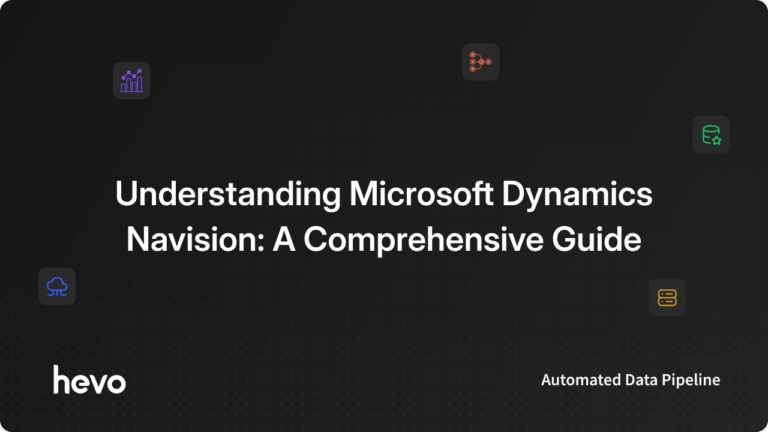 Understanding Microsoft Dynamics Navision: A Comprehensive Guide

hevo

Automated Data Pipeline